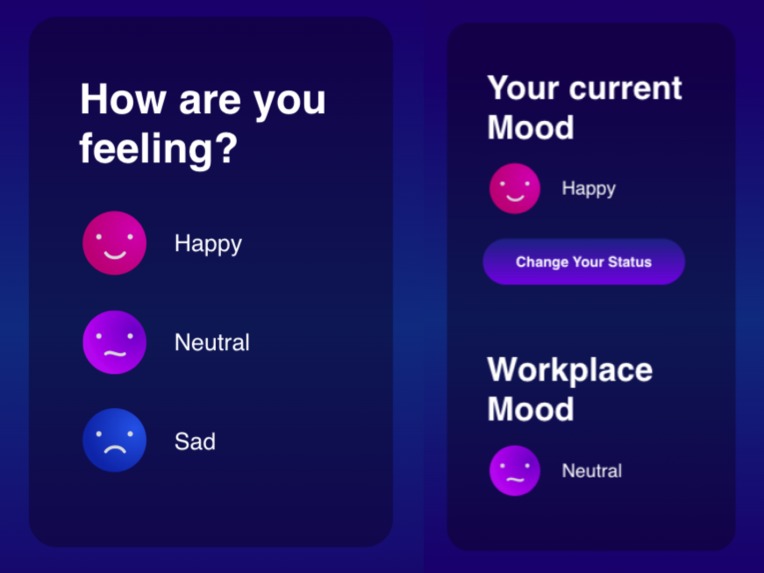 How are you feeling?

Happy

Neutral

Sad

Your current Mood

Happy

Change Your Status

Workplace Mood

Neutral